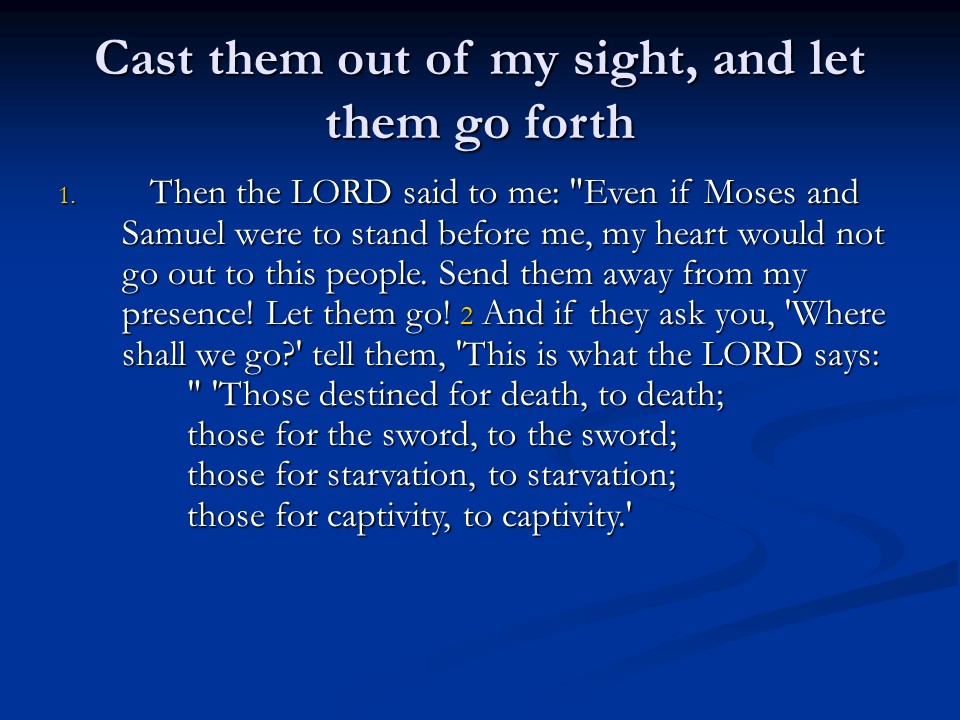 Cast them out of my sight, and let them go forth

1. Then the LORD said to me: "Even if Moses and Samuel were to stand before me, my heart would not go out to this people. Send them away from my presence! Let them go! 2 And if they ask you, 'Where shall we go?' tell them, 'This is what the LORD says:
" 'Those destined for death, to death;
those for the sword, to the sword;
those for starvation, to starvation;
those for captivity, to captivity.'